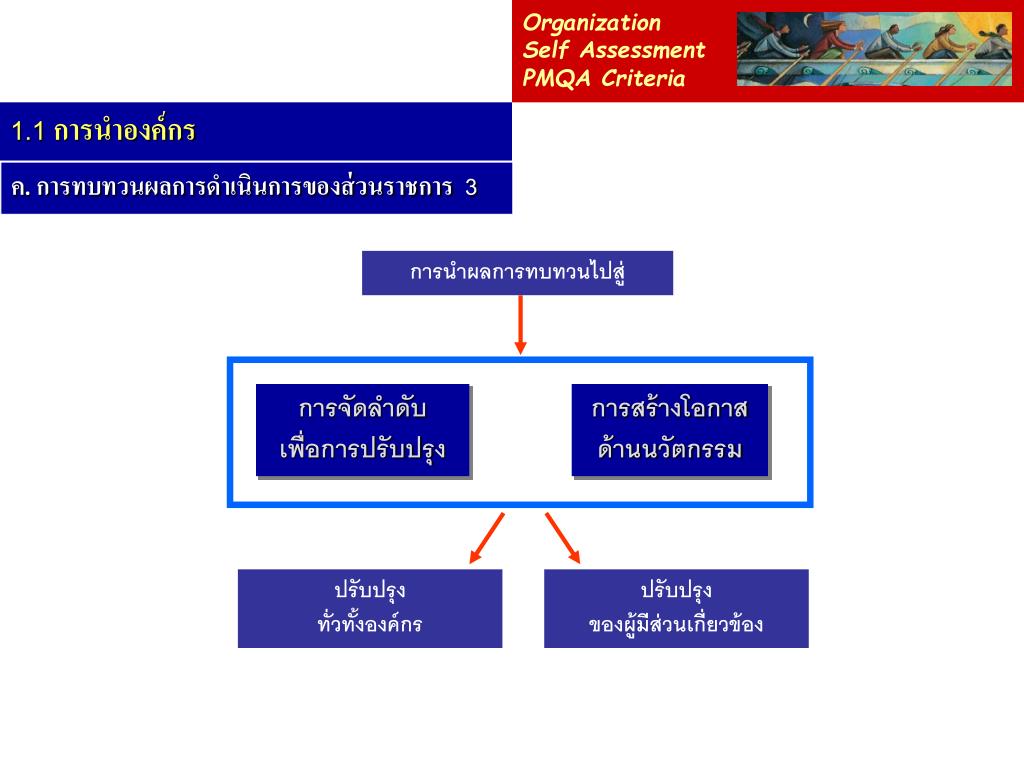 Organization
Self Assessment
PMQA Criteria

1.1 การนำองค์กร

ค. การทบทวนผลการดำเนินการของส่วนราชการ 3

การนำผลการทบทวนไปสู่

การจัดลำดับ
เพื่อการปรับปรุง

การสร้างโอกาส
ด้านนวัตกรรม

ปรับปรุง
ทั่วทั้งองค์กร

ปรับปรุง
ของผู้มีส่วนเกี่ยวข้อง